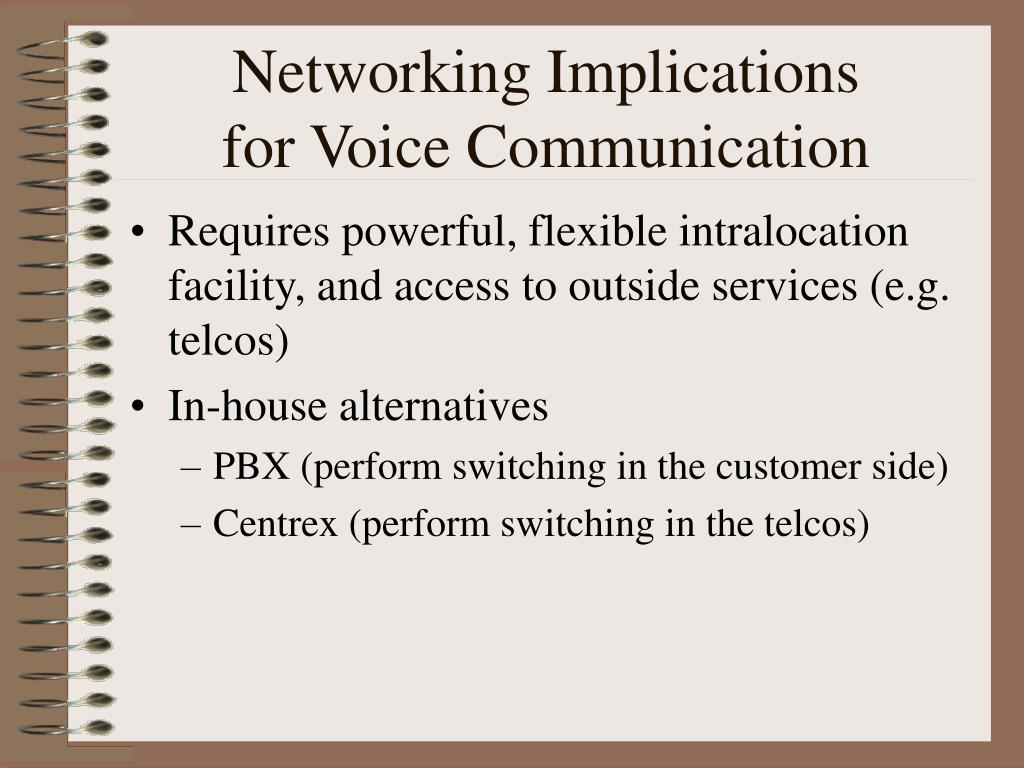 Networking Implications for Voice Communication

• Requires powerful, flexible intralocation facility, and access to outside services (e.g. telcos)
• In-house alternatives
– PBX (perform switching in the customer side)
– Centrex (perform switching in the telcos)